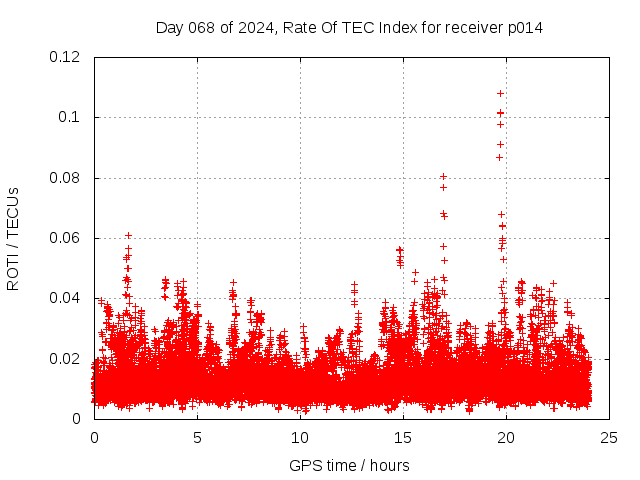 Day 068 of 2024, Rate Of TEC Index for receiver p014

ROTI / TECUs

0.12
0.1
0.08
0.06
0.04
0.02
0

0
5
10
15
20
25

GPS time / hours